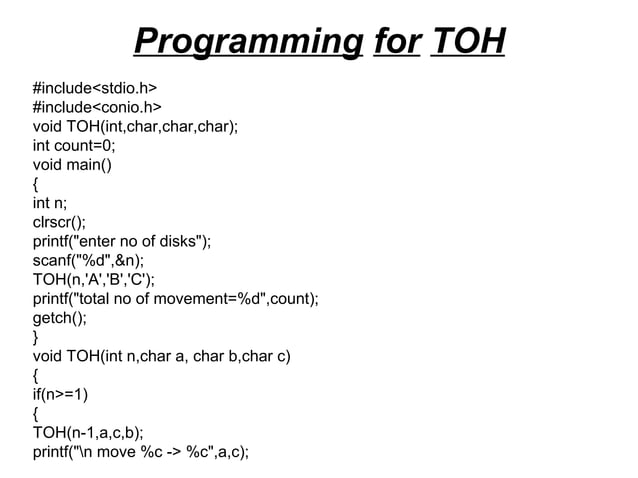 Programming for TOH

#include<stdio.h>
#include<conio.h>
void TOH(int,char,char,char);
int count=0;
void main()
{
int n;
clrscr();
printf("enter no of disks");
scanf("%d",&n);
TOH(n,'A','B','C');
printf("total no of movement=%d",count);
getch();
}
void TOH(int n,char a, char b,char c)
{
if(n>=1)
{
TOH(n-1,a,c,b);
printf("\n move %c -> %c",a,c);